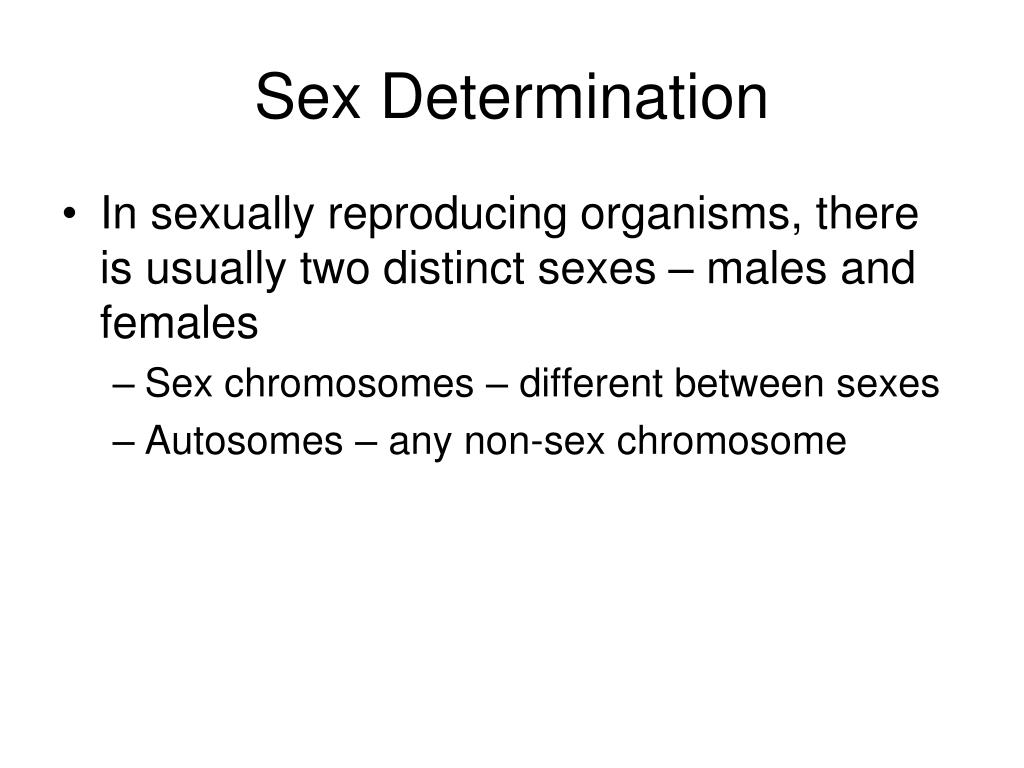 Sex Determination

• In sexually reproducing organisms, there is usually two distinct sexes – males and females
– Sex chromosomes – different between sexes
– Autosomes – any non-sex chromosome